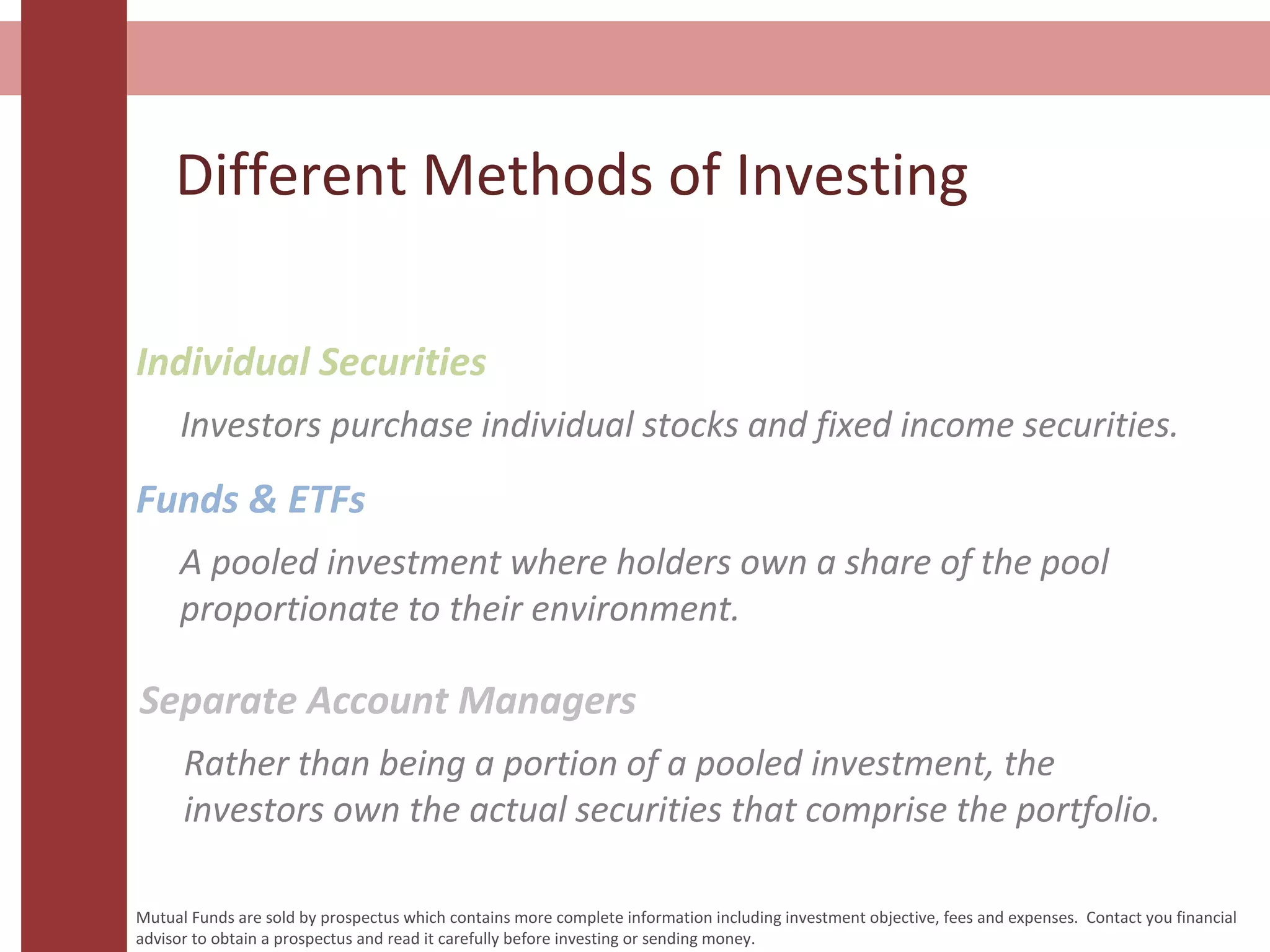 Different Methods of Investing

Individual Securities

Investors purchase individual stocks and fixed income securities.

Funds & ETFs

A pooled investment where holders own a share of the pool proportionate to their environment.

Separate Account Managers

Rather than being a portion of a pooled investment, the investors own the actual securities that comprise the portfolio.

Mutual Funds are sold by prospectus which contains more complete information including investment objective, fees and expenses. Contact you financial advisor to obtain a prospectus and read it carefully before investing or sending money.